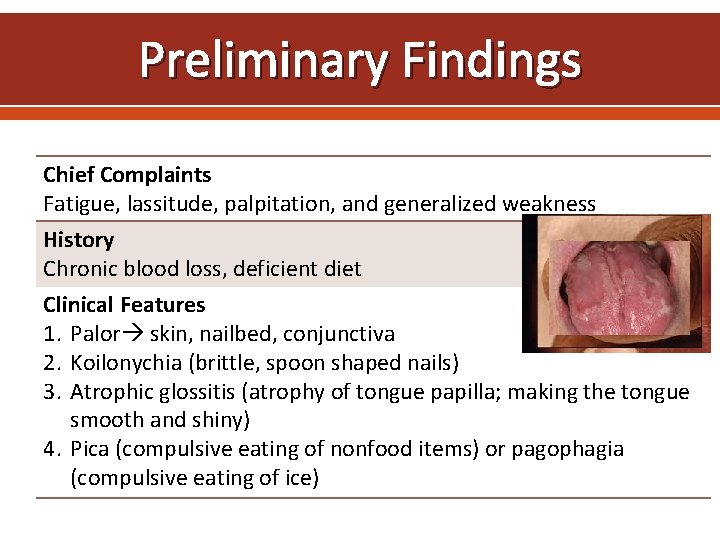 Preliminary Findings

Chief Complaints
Fatigue, lassitude, palpitation, and generalized weakness

History
Chronic blood loss, deficient diet

Clinical Features
1. Palor→ skin, nailbed, conjunctiva
2. Koilonychia (brittle, spoon shaped nails)
3. Atrophic glossitis (atrophy of tongue papilla; making the tongue smooth and shiny)
4. Pica (compulsive eating of nonfood items) or pagophagia (compulsive eating of ice)